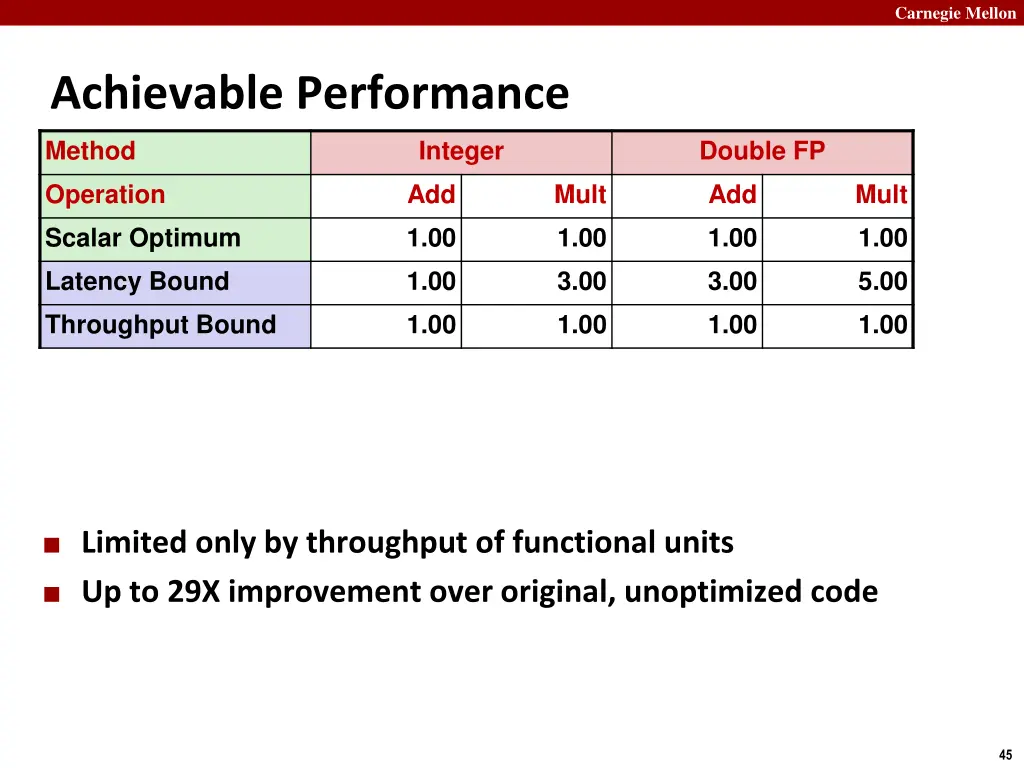 Carnegie Mellon

Achievable Performance

| Method | Integer | | Double FP | |
|---|---|---|---|---|
| Operation | Add | Mult | Add | Mult |
| Scalar Optimum | 1.00 | 1.00 | 1.00 | 1.00 |
| Latency Bound | 1.00 | 3.00 | 3.00 | 5.00 |
| Throughput Bound | 1.00 | 1.00 | 1.00 | 1.00 |

■ Limited only by throughput of functional units

■ Up to 29X improvement over original, unoptimized code

45